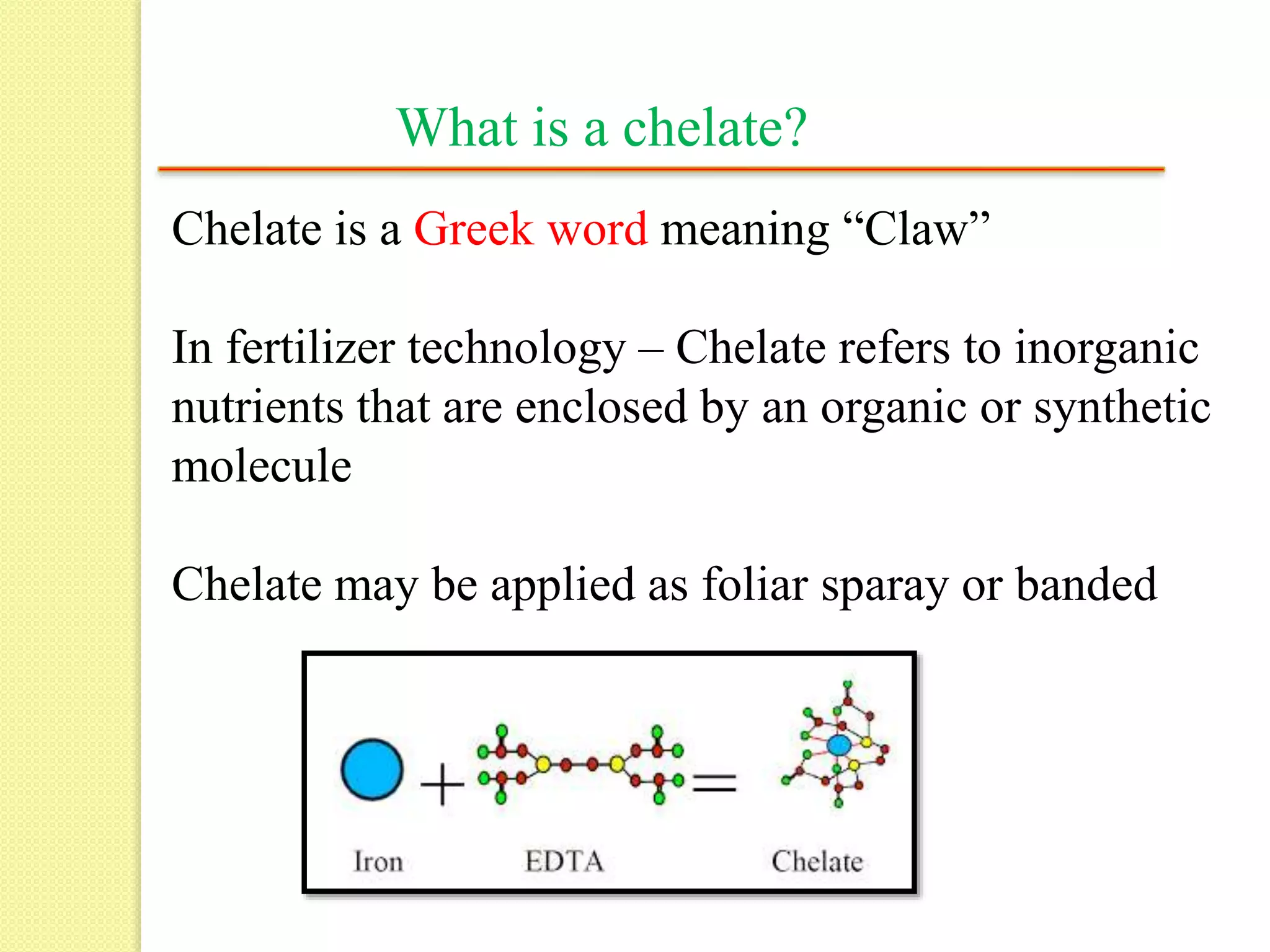 What is a chelate?

Chelate is a Greek word meaning “Claw”

In fertilizer technology – Chelate refers to inorganic nutrients that are enclosed by an organic or synthetic molecule

Chelate may be applied as foliar sparay or banded

+ =

Iron EDTA Chelate